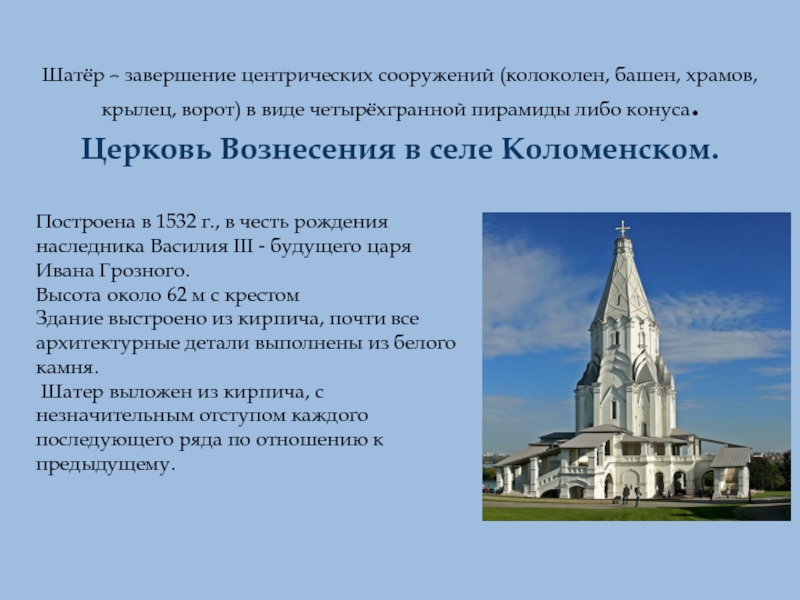 Шатёр – завершение центрических сооружений (колоколен, башен, храмов, крылец, ворот) в виде четырёхгранной пирамиды либо конуса.

Церковь Вознесения в селе Коломенском.

Построена в 1532 г., в честь рождения наследника Василия III - будущего царя Ивана Грозного.
Высота около 62 м с крестом
Здание выстроено из кирпича, почти все архитектурные детали выполнены из белого камня.
Шатер выложен из кирпича, с незначительным отступом каждого последующего ряда по отношению к предыдущему.